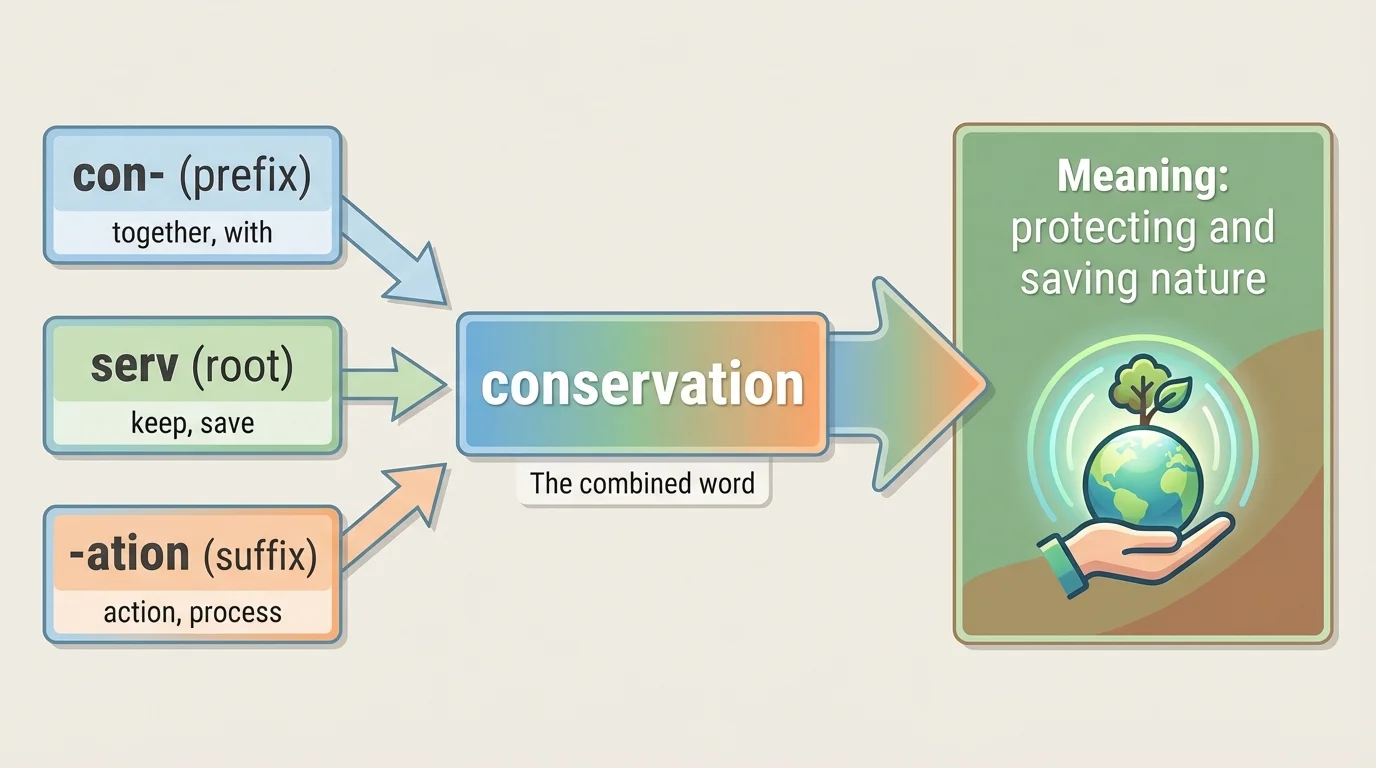 con- (prefix)
together, with

serv (root)
keep, save

-ation (suffix)
action, process

conservation

The combined word

Meaning:
protecting and saving nature